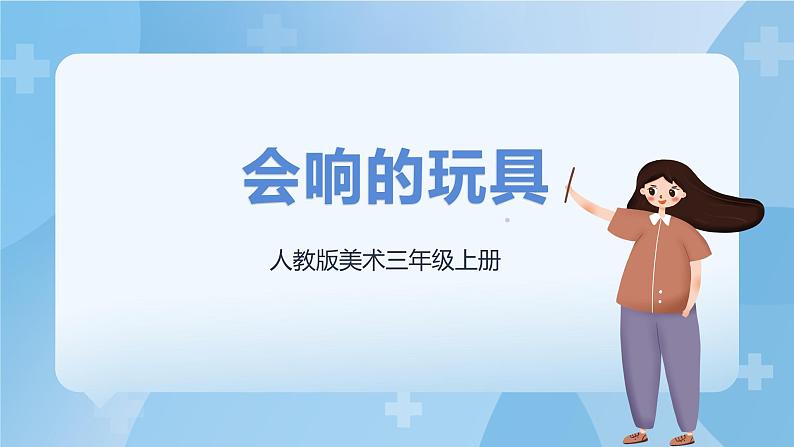 会响的玩具

人教版美术三年级上册